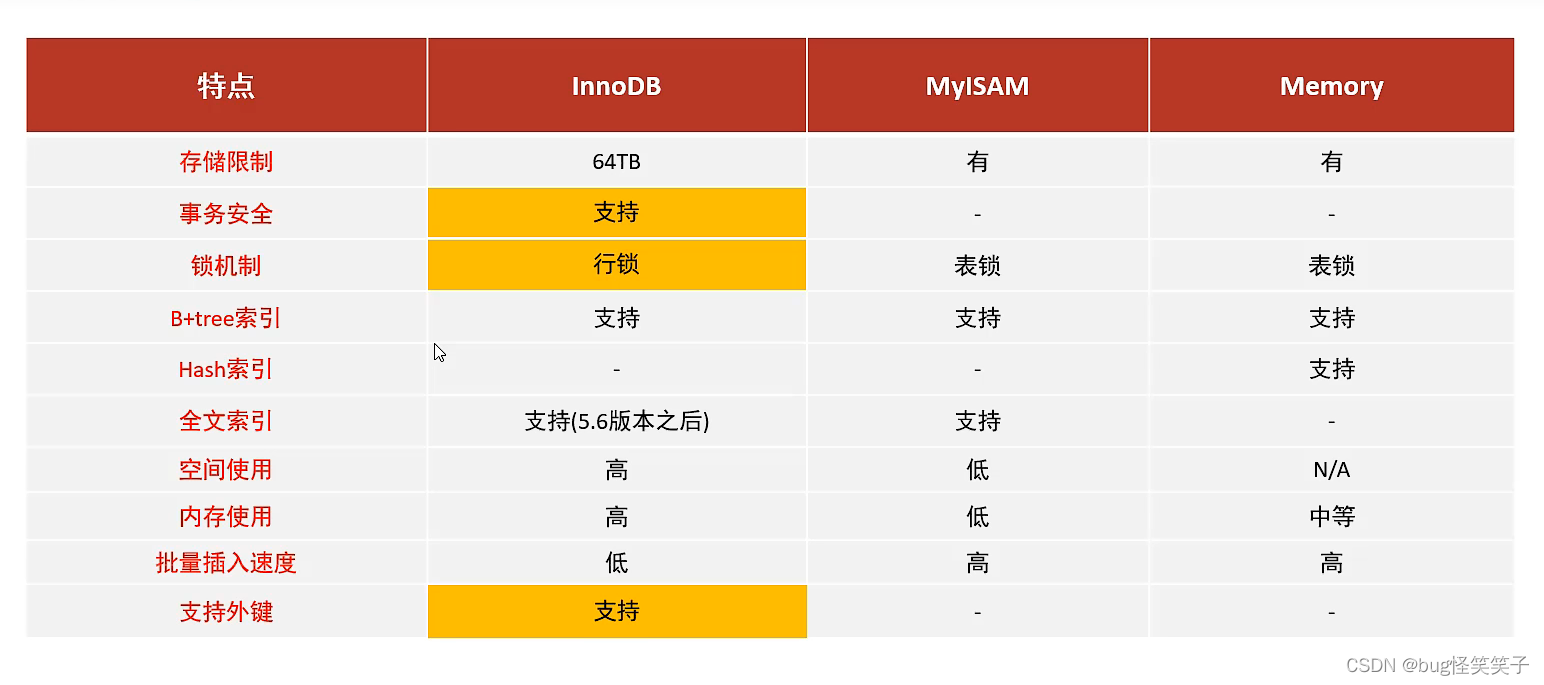 | 特点 | InnoDB | MyISAM | Memory |
|---|---|---|---|
| 存储限制 | 64TB | 有 | 有 |
| 事务安全 | 支持 | - | - |
| 锁机制 | 行锁 | 表锁 | 表锁 |
| B+tree索引 | 支持 | 支持 | 支持 |
| Hash索引 | - | - | 支持 |
| 全文索引 | 支持(5.6版本之后) | 支持 | - |
| 空间使用 | 高 | 低 | N/A |
| 内存使用 | 高 | 低 | 中等 |
| 批量插入速度 | 低 | 高 | 高 |
| 支持外键 | 支持 | - | - |

CSDN @bug怪笑笑子